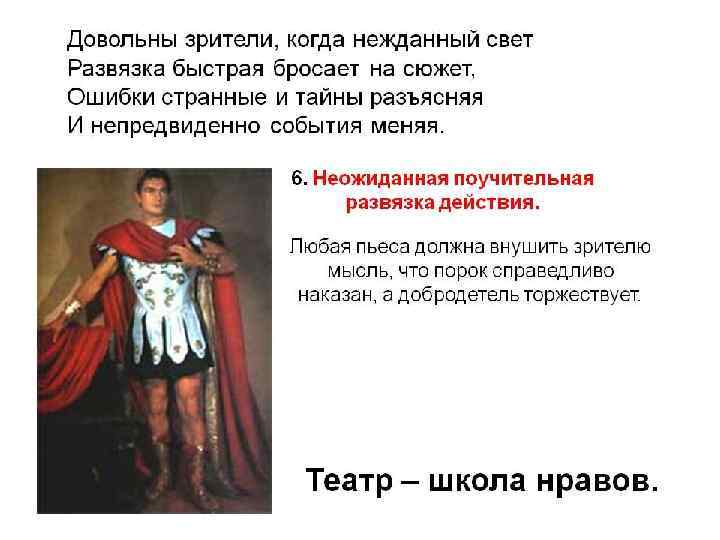 Довольны зрители, когда нежданный свет
Развязка быстрая бросает на сюжет,
Ошибки странные и тайны разъясняя
И непредвиденно события меняя.

6. Неожиданная поучительная развязка действия.

Любая пьеса должна внушить зрителю мысль, что порок справедливо наказан, а добродетель торжествует.

Театр – школа нравов.